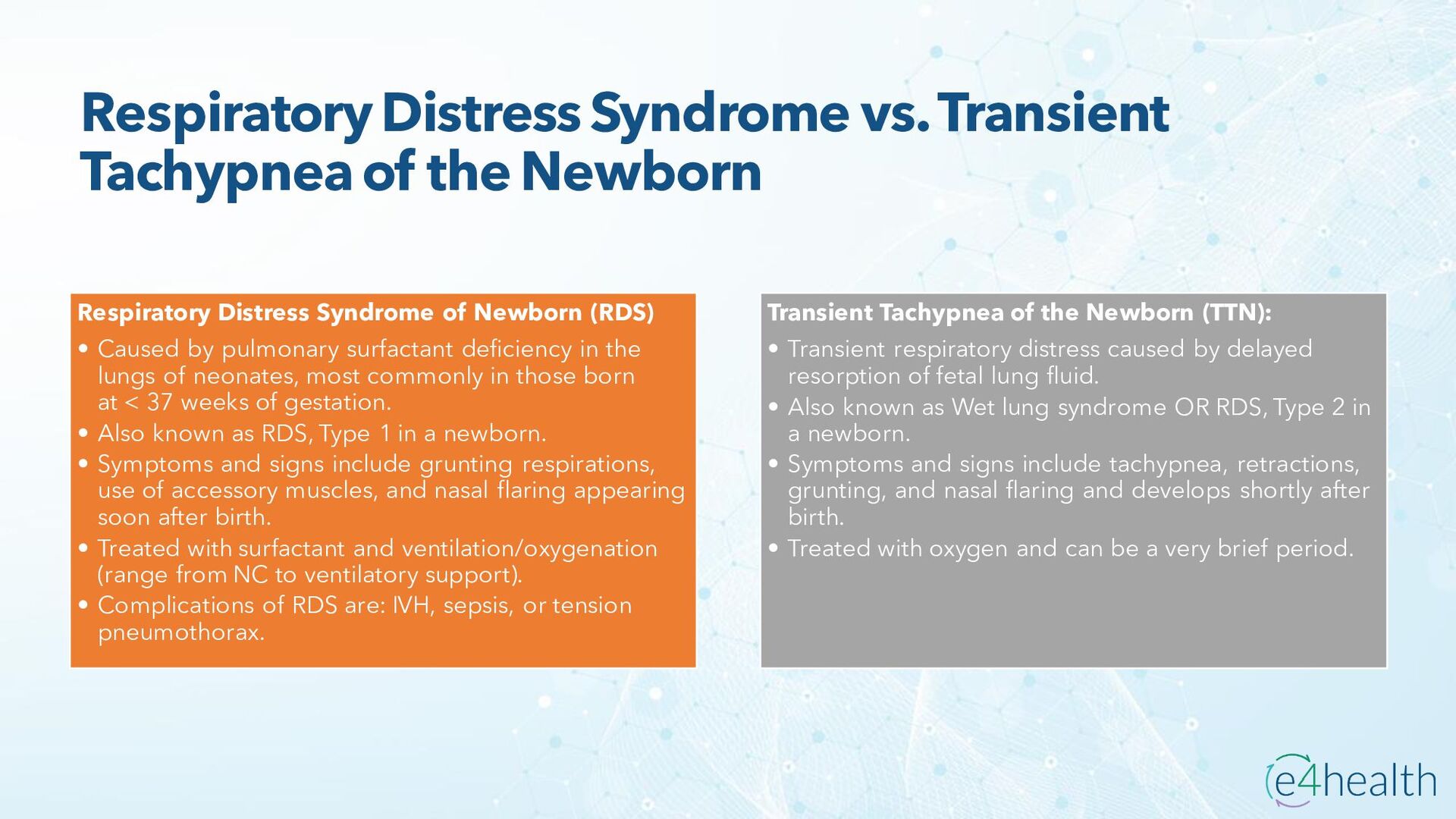 Respiratory Distress Syndrome vs. Transient Tachypnea of the Newborn

Respiratory Distress Syndrome of Newborn (RDS)

• Caused by pulmonary surfactant deficiency in the lungs of neonates, most commonly in those born at < 37 weeks of gestation.
• Also known as RDS, Type 1 in a newborn.
• Symptoms and signs include grunting respirations, use of accessory muscles, and nasal flaring appearing soon after birth.
• Treated with surfactant and ventilation/oxygenation (range from NC to ventilatory support).
• Complications of RDS are: IVH, sepsis, or tension pneumothorax.

Transient Tachypnea of the Newborn (TTN):

• Transient respiratory distress caused by delayed resorption of fetal lung fluid.
• Also known as Wet lung syndrome OR RDS, Type 2 in a newborn.
• Symptoms and signs include tachypnea, retractions, grunting, and nasal flaring and develops shortly after birth.
• Treated with oxygen and can be a very brief period.

e4health